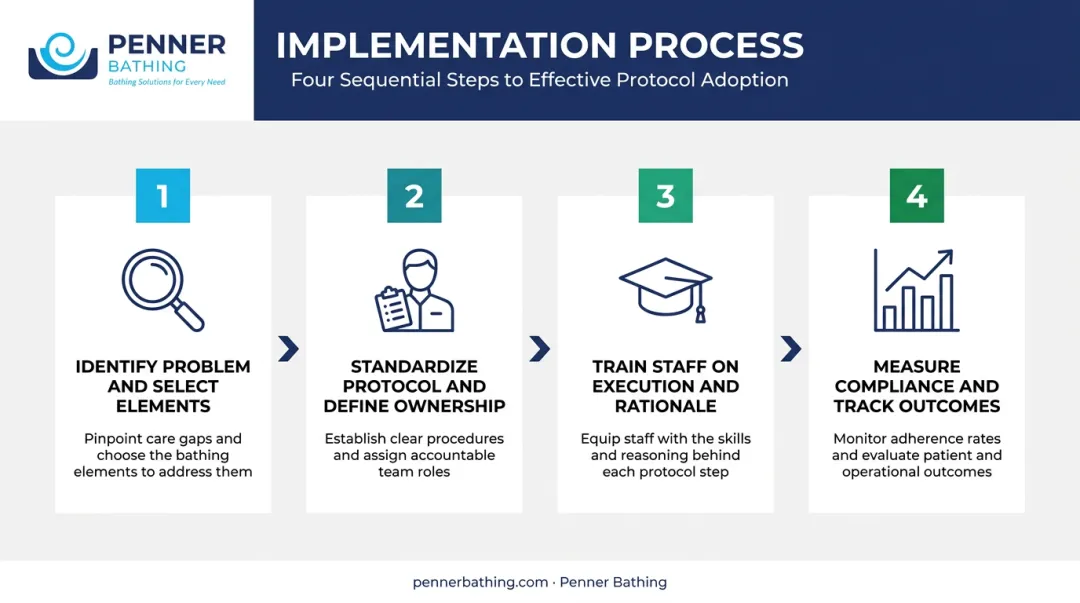 PENNER
BATHING
Bathing Solutions for Every Need

IMPLEMENTATION PROCESS
Four Sequential Steps to Effective Protocol Adoption

1
IDENTIFY PROBLEM AND SELECT ELEMENTS
Pinpoint care gaps and choose the bathing elements to address them

2
STANDARDIZE PROTOCOL AND DEFINE OWNERSHIP
Establish clear procedures and assign accountable team roles

3
TRAIN STAFF ON EXECUTION AND RATIONALE
Equip staff with the skills and reasoning behind each protocol step

4
MEASURE COMPLIANCE AND TRACK OUTCOMES
Monitor adherence rates and evaluate patient and operational outcomes

pennerbathing.com · Penner Bathing